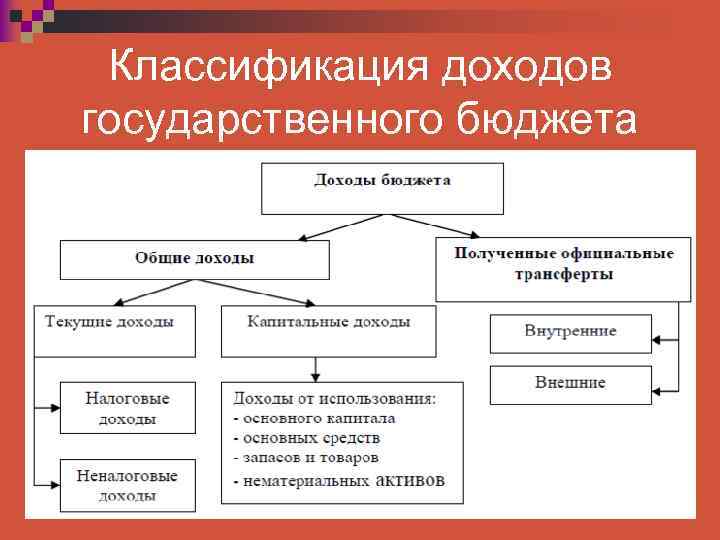 Классификация доходов государственного бюджета

Доходы бюджета

Общие доходы

Полученные официальные трансферты

Текущие доходы

Капитальные доходы

Внутренние

Внешние

Налоговые доходы

Неналоговые доходы

Доходы от использования:
- основного капитала
- основных средств
- запасов и товаров
- нематериальных активов